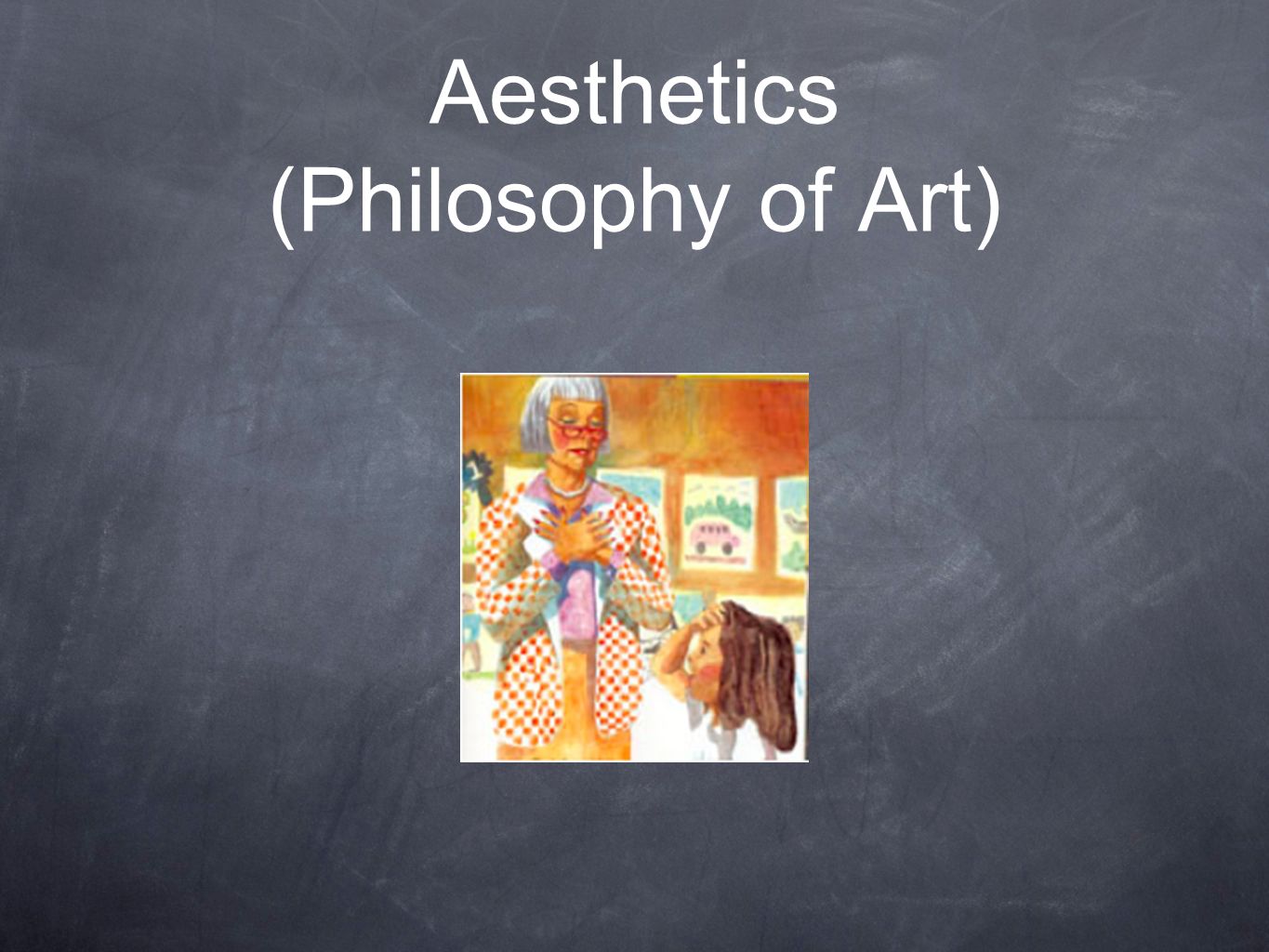 Aesthetics
(Philosophy of Art)